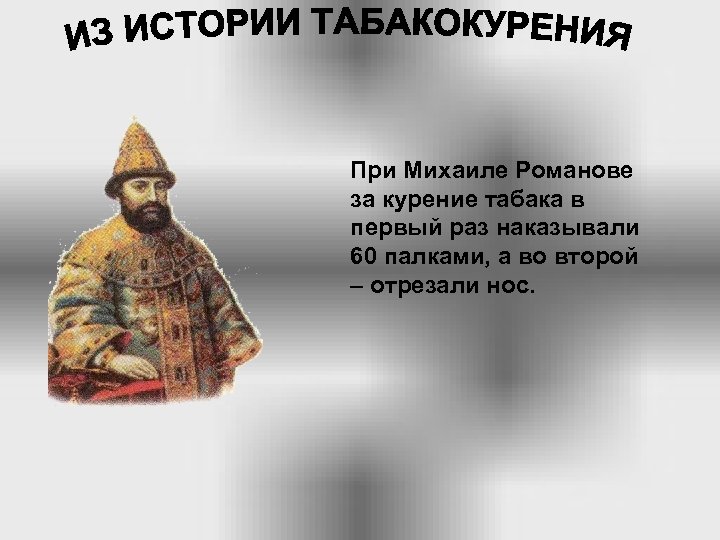 ИЗ ИСТОРИИ ТАБАКОКУРЕНИЯ

При Михаиле Романове за курение табака в первый раз наказывали 60 палками, а во второй – отрезали нос.